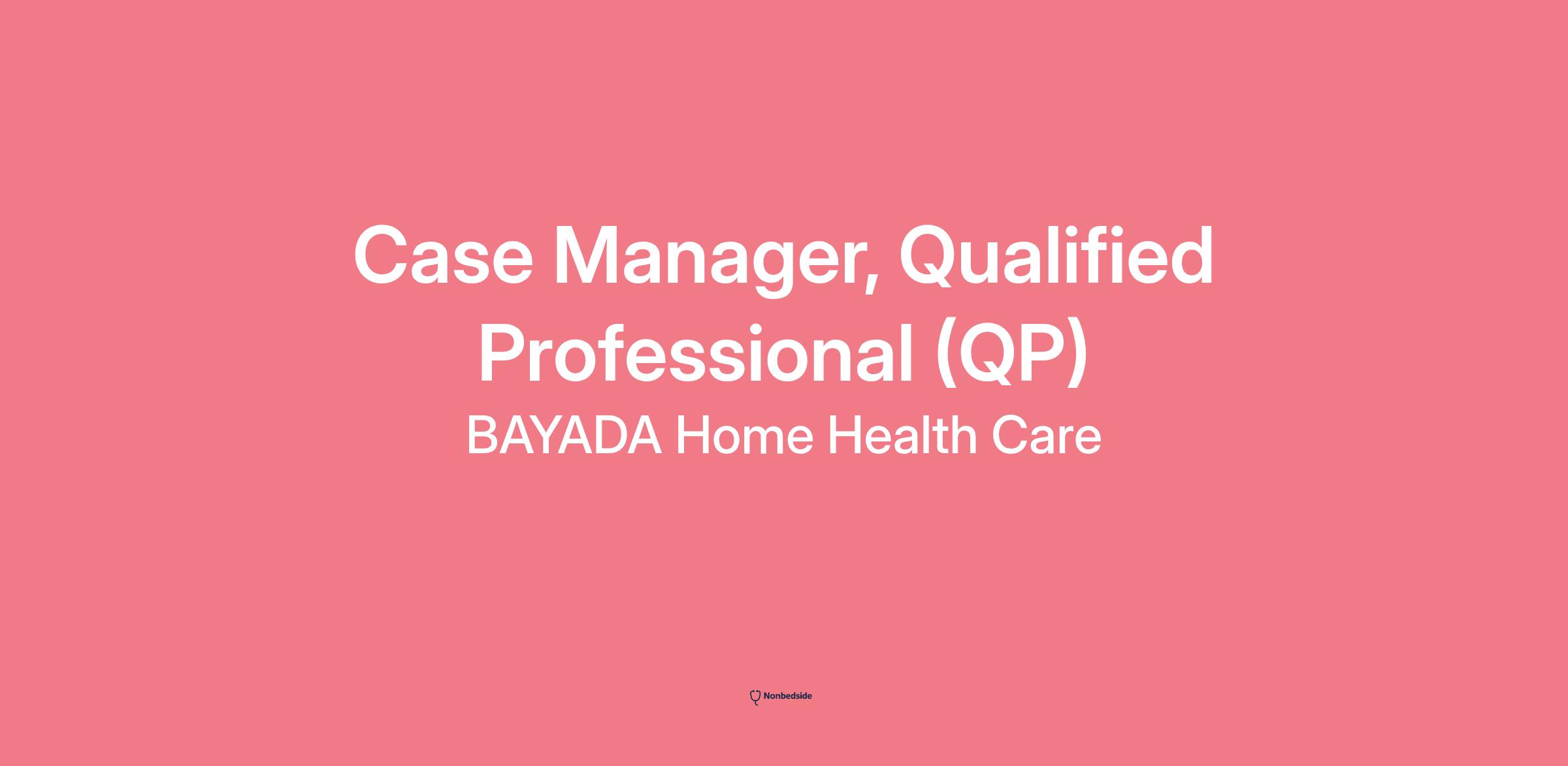 Case Manager, Qualified Professional (QP)

BAYADA Home Health Care

Nonbedside